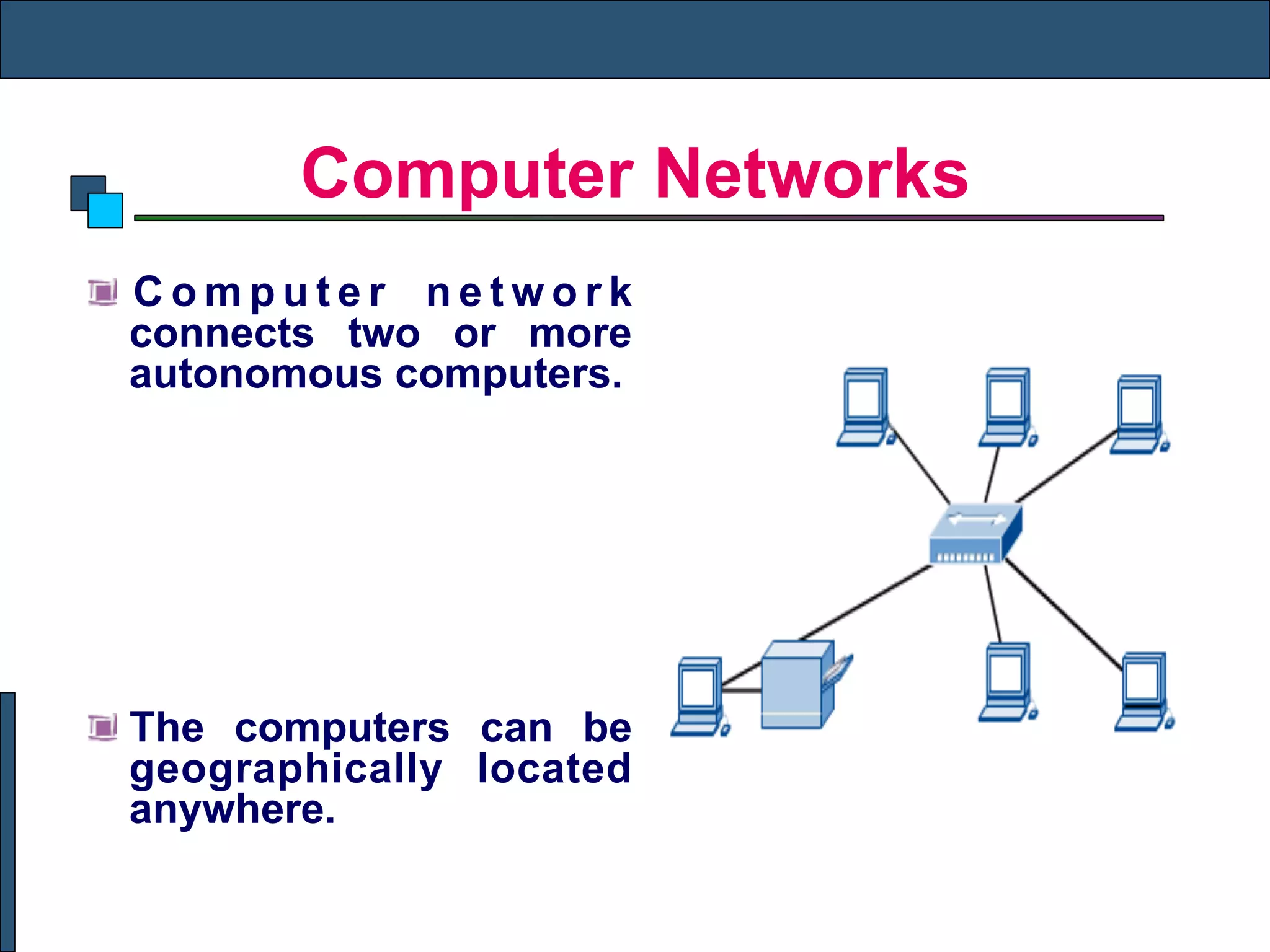 Computer Networks

Computer network connects two or more autonomous computers.

The computers can be geographically located anywhere.